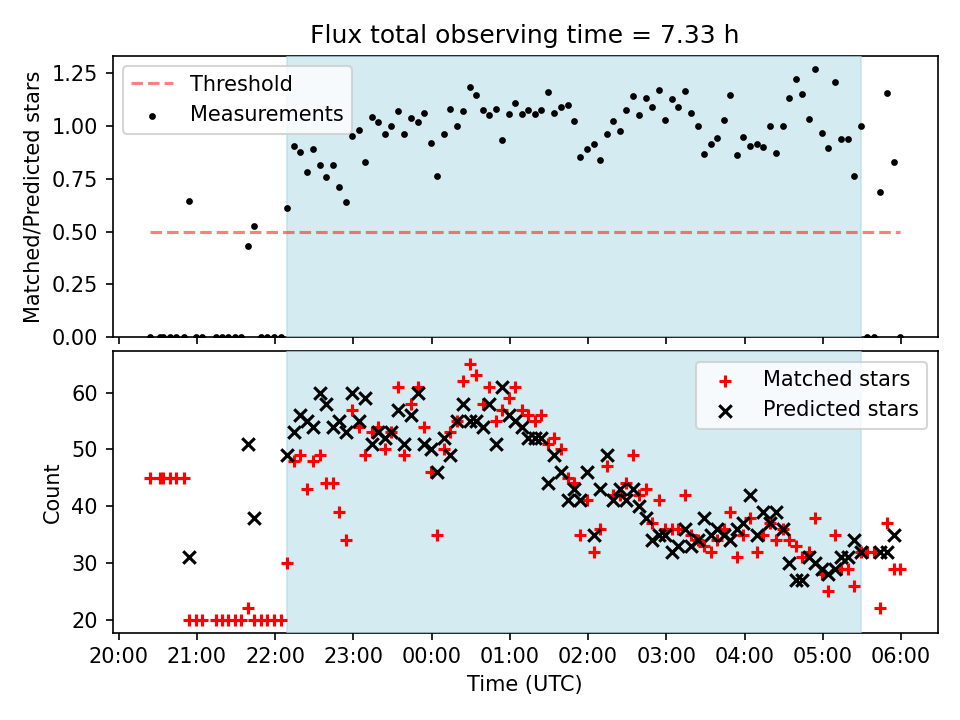 Flux total observing time = 7.33 h

Threshold
Measurements

Matched/Predicted stars

1.25
1.00
0.75
0.50
0.25
0.00

Matched stars
Predicted stars

Count

60
50
40
30
20

20:00 21:00 22:00 23:00 00:00 01:00 02:00 03:00 04:00 05:00 06:00

Time (UTC)